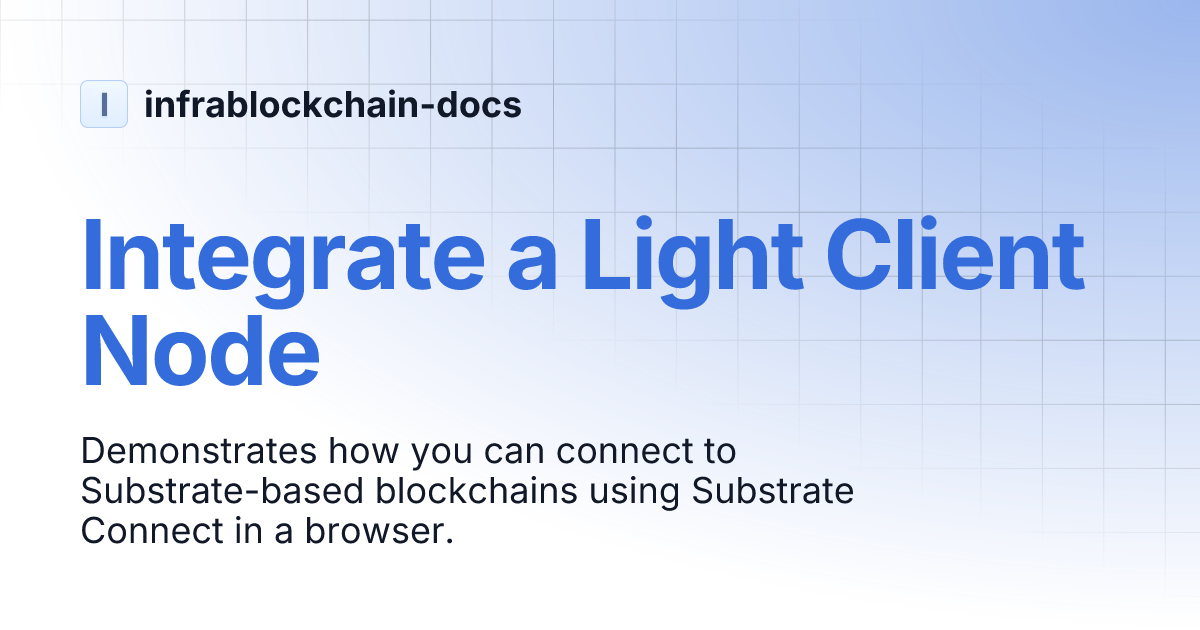 I infrablockchain-docs

Integrate a Light Client Node

Demonstrates how you can connect to Substrate-based blockchains using Substrate Connect in a browser.